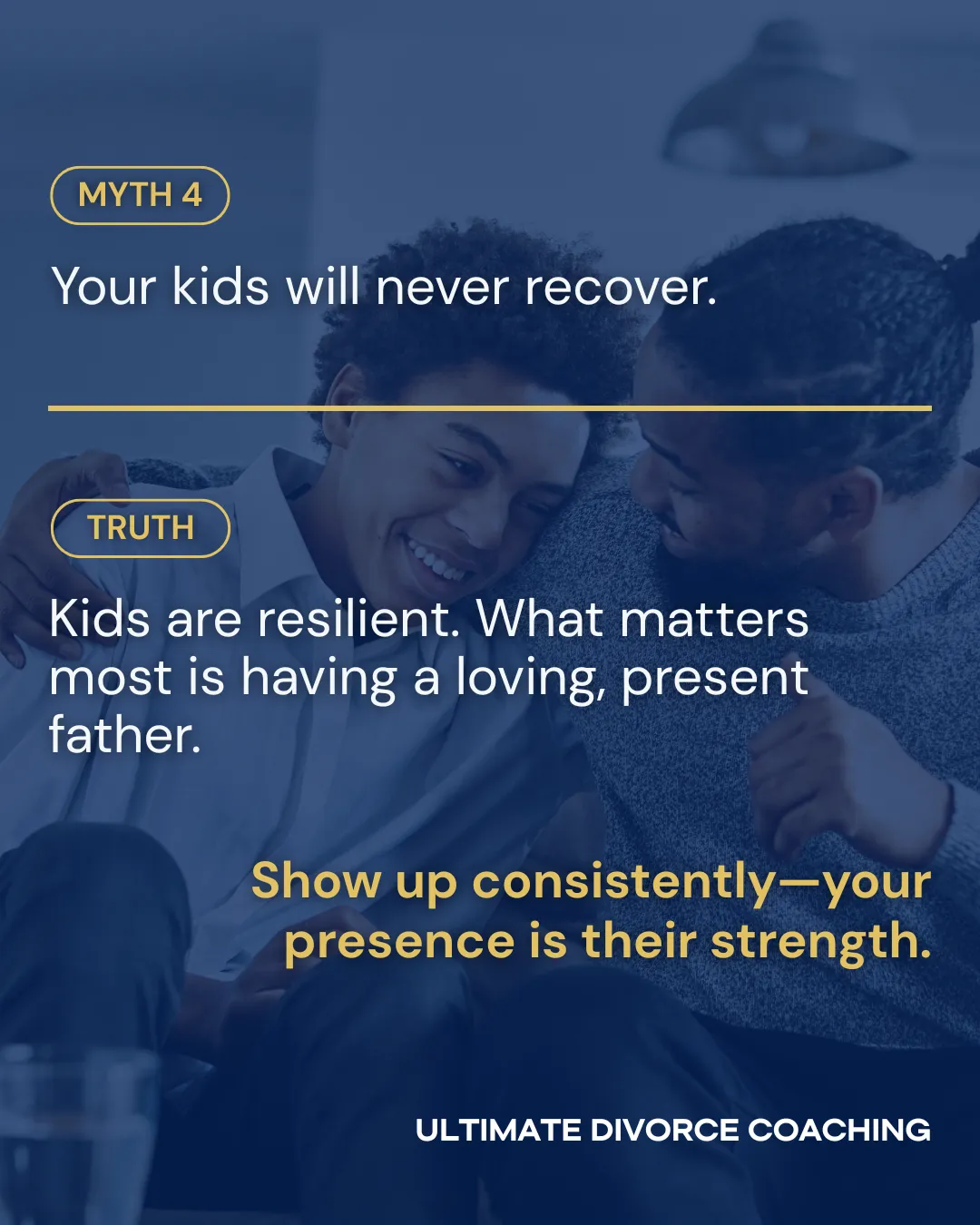 MYTH 4

Your kids will never recover.

TRUTH

Kids are resilient. What matters most is having a loving, present father.

Show up consistently—your presence is their strength.

ULTIMATE DIVORCE COACHING